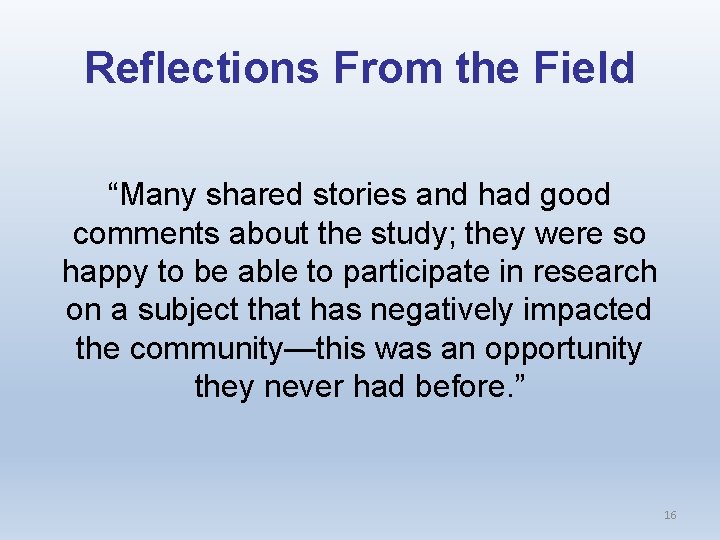 Reflections From the Field

“Many shared stories and had good comments about the study; they were so happy to be able to participate in research on a subject that has negatively impacted the community—this was an opportunity they never had before.”

16